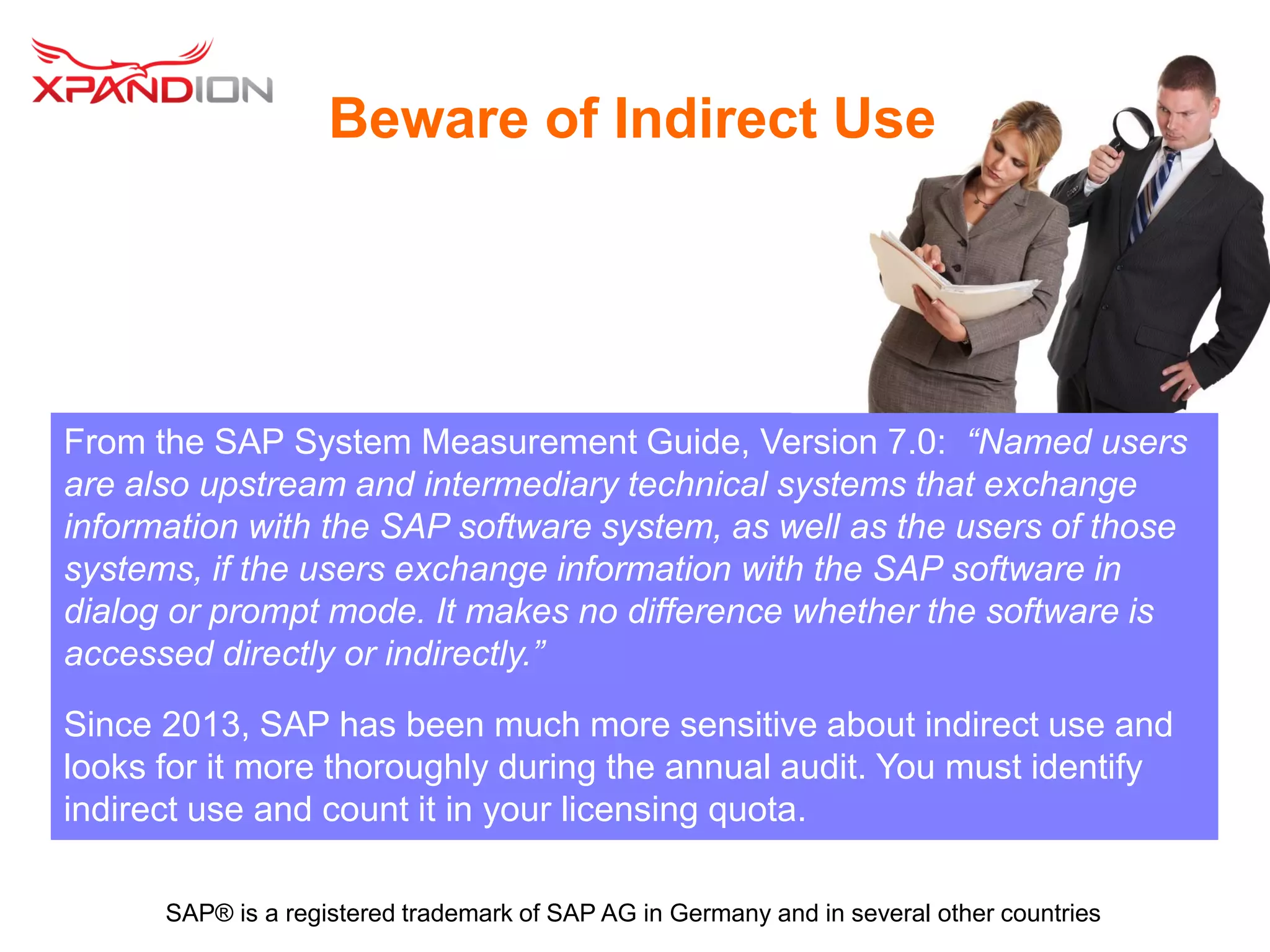 XPANDION

Beware of Indirect Use

From the SAP System Measurement Guide, Version 7.0: “Named users are also upstream and intermediary technical systems that exchange information with the SAP software system, as well as the users of those systems, if the users exchange information with the SAP software in dialog or prompt mode. It makes no difference whether the software is accessed directly or indirectly.”

Since 2013, SAP has been much more sensitive about indirect use and looks for it more thoroughly during the annual audit. You must identify indirect use and count it in your licensing quota.

SAP® is a registered trademark of SAP AG in Germany and in several other countries